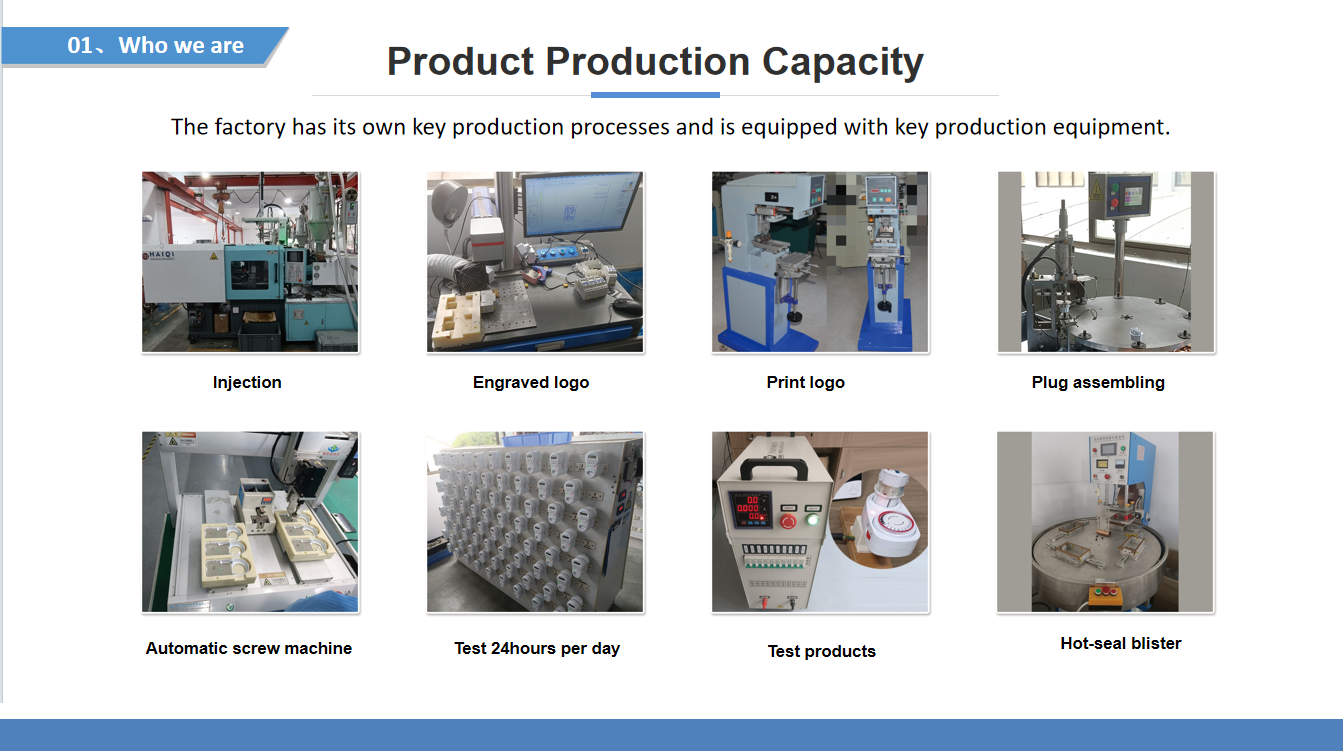 01、Who we are

Product Production Capacity

The factory has its own key production processes and is equipped with key production equipment.

HAIQI

Injection

Engraved logo

Print logo

Plug assembling

Automatic screw machine

Test 24hours per day

Test products

Hot-seal blister